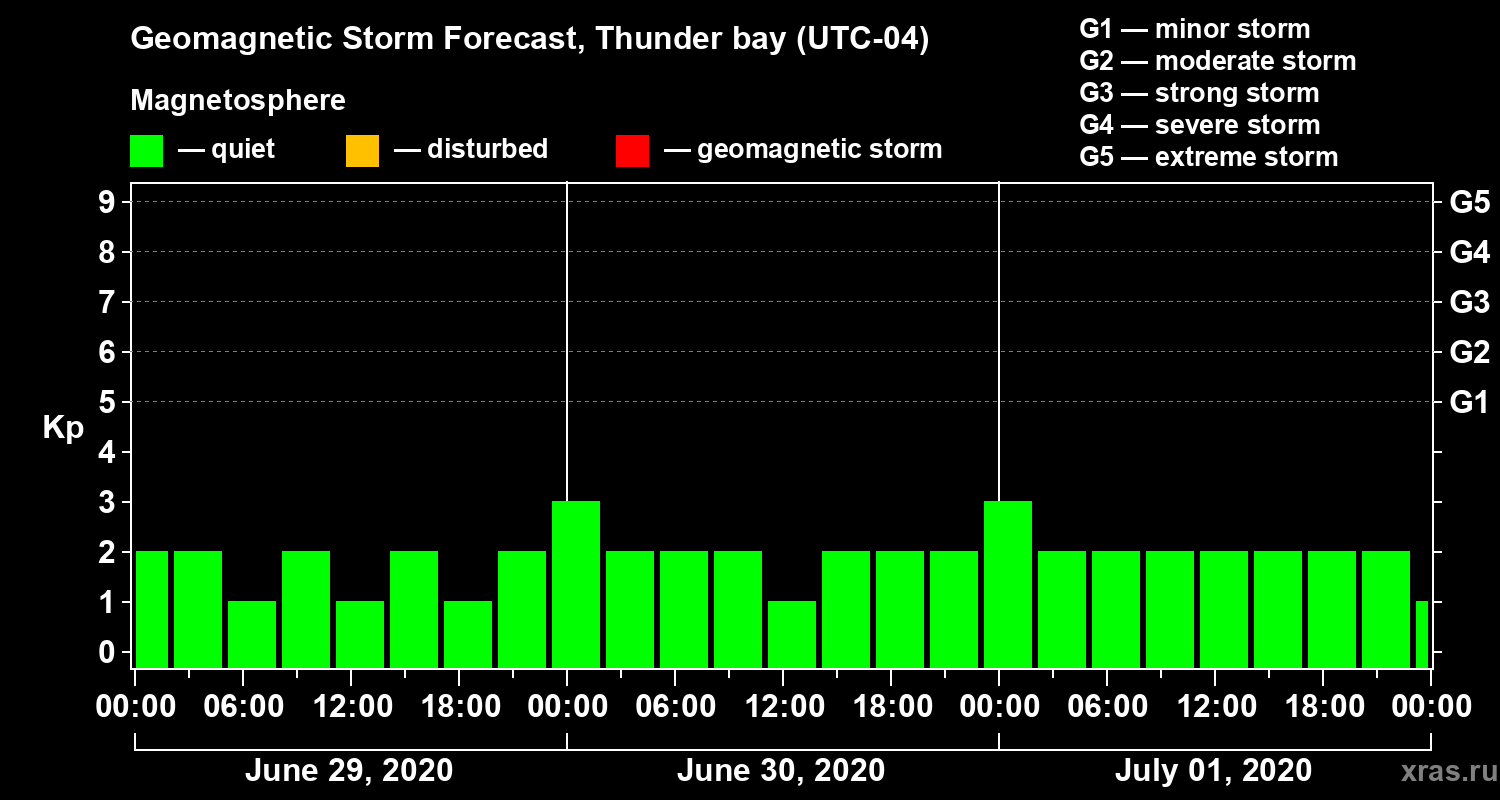 Geomagnetic Storm Forecast, Thunder bay (UTC-04)

Magnetosphere

— quiet — disturbed — geomagnetic storm

G1 — minor storm
G2 — moderate storm
G3 — strong storm
G4 — severe storm
G5 — extreme storm

Kp

9 8 7 6 5 4 3 2 1 0

G5 G4 G3 G2 G1

00:00 06:00 12:00 18:00 00:00 06:00 12:00 18:00 00:00 06:00 12:00 18:00 00:00

June 29, 2020 June 30, 2020 July 01, 2020

xras.ru